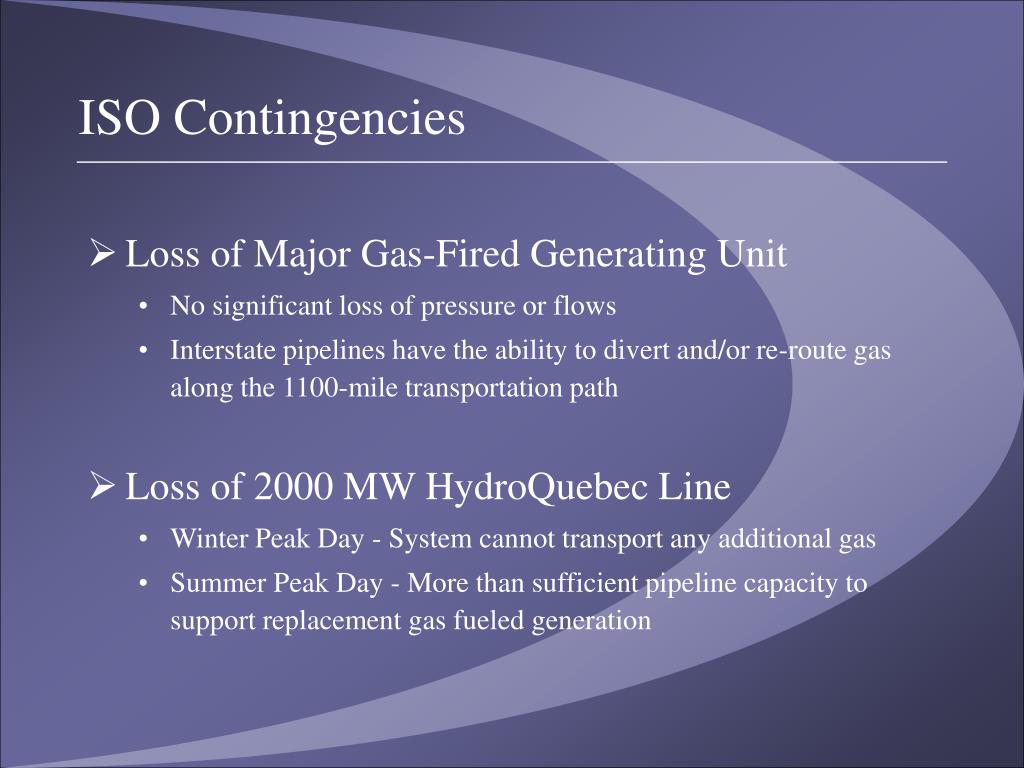 ISO Contingencies

➢ Loss of Major Gas-Fired Generating Unit

• No significant loss of pressure or flows

• Interstate pipelines have the ability to divert and/or re-route gas along the 1100-mile transportation path

➢ Loss of 2000 MW HydroQuebec Line

• Winter Peak Day - System cannot transport any additional gas

• Summer Peak Day - More than sufficient pipeline capacity to support replacement gas fueled generation